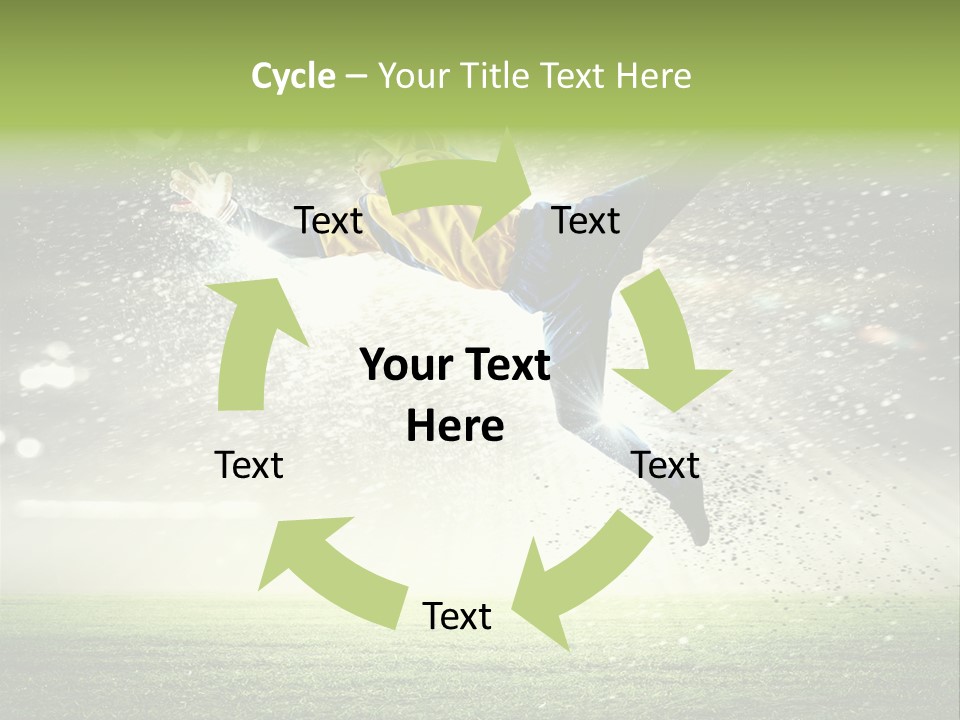 Cycle – Your Title Text Here

Text

Text

Your Text Here

Text

Text

Text